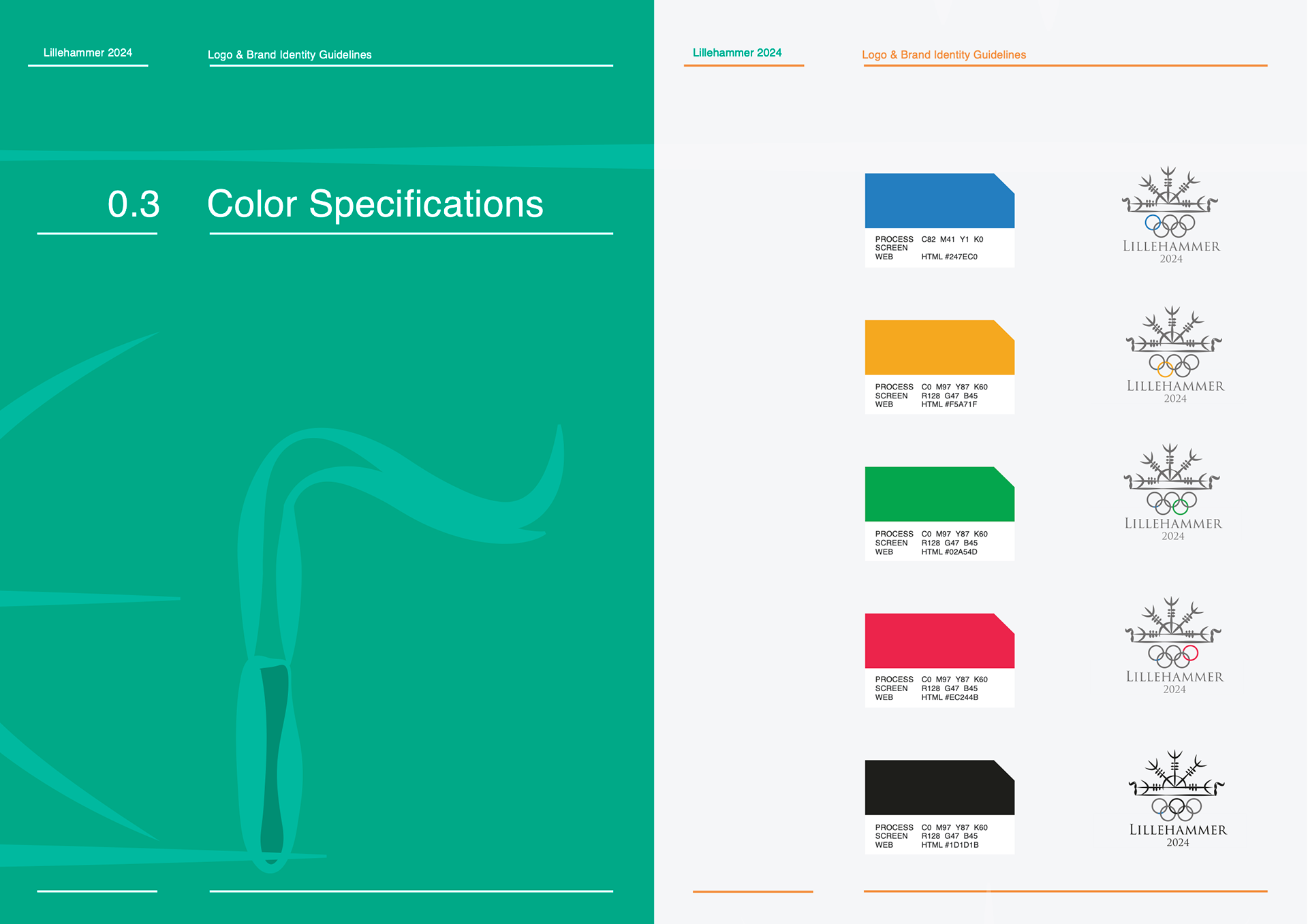 Lillehammer 2024

Logo & Brand Identity Guidelines

0.3 Color Specifications

Lillehammer 2024

Logo & Brand Identity Guidelines

PROCESS C82 M41 Y1 K0
SCREEN
WEB HTML #247EC0

LILLEHAMMER
2024

PROCESS C0 M97 Y87 K60
SCREEN R128 G47 B45
WEB HTML #F5A71F

LILLEHAMMER
2024

PROCESS C0 M97 Y87 K60
SCREEN R128 G47 B45
WEB HTML #02A54D

LILLEHAMMER
2024

PROCESS C0 M97 Y87 K60
SCREEN R128 G47 B45
WEB HTML #EC244B

LILLEHAMMER
2024

PROCESS C0 M97 Y87 K60
SCREEN R128 G47 B45
WEB HTML #1D1D1B

LILLEHAMMER
2024